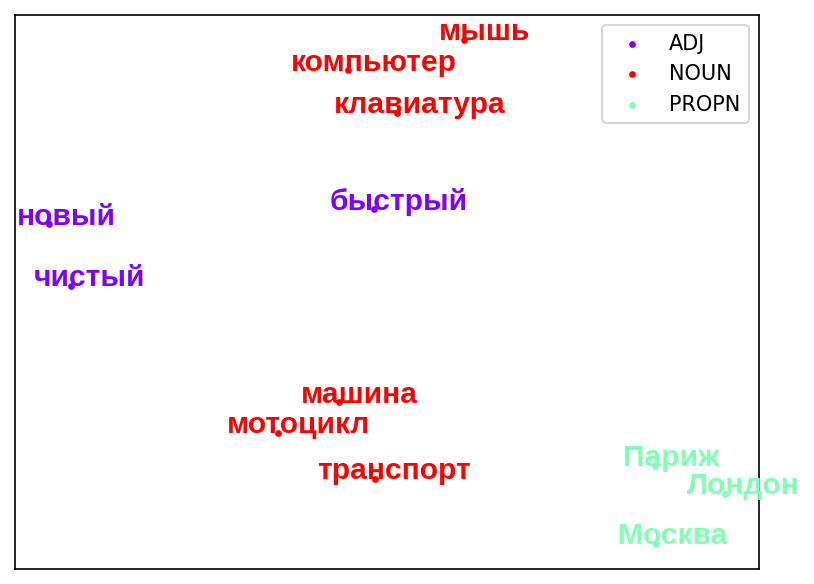 мышь
компьютер
клавиатура

ADJ
NOUN
PROPN

быстрый
новый
чистый

машина
мотоцикл
транспорт

Париж
Лондон
Москва